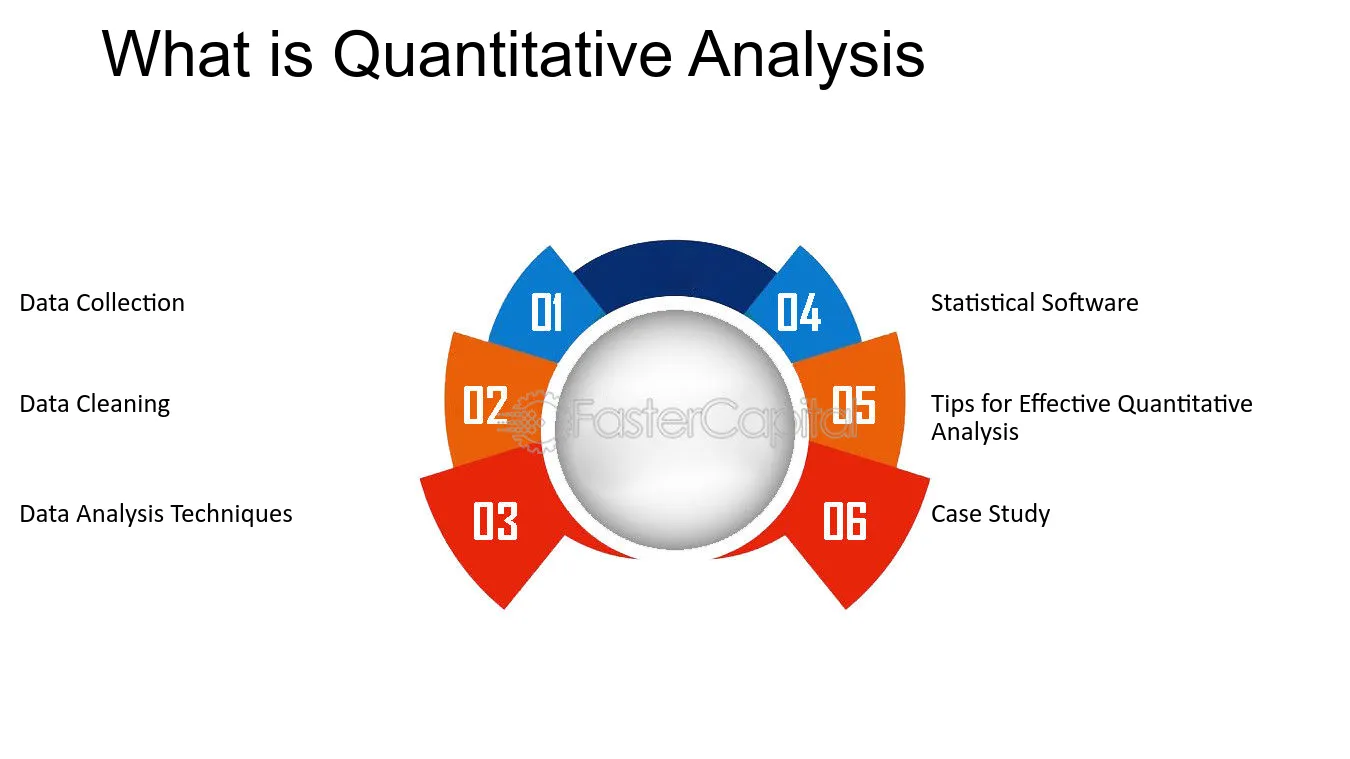 What is Quantitative Analysis

Data Collection

Data Cleaning

Data Analysis Techniques

01

02

03

04

05

06

Statistical Software

Tips for Effective Quantitative Analysis

Case Study

FasterCapital